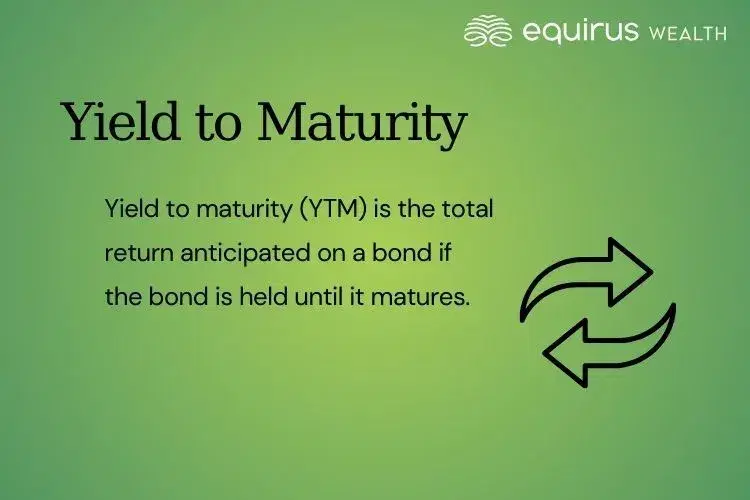 equirus WEALTH

Yield to Maturity

Yield to maturity (YTM) is the total return anticipated on a bond if the bond is held until it matures.